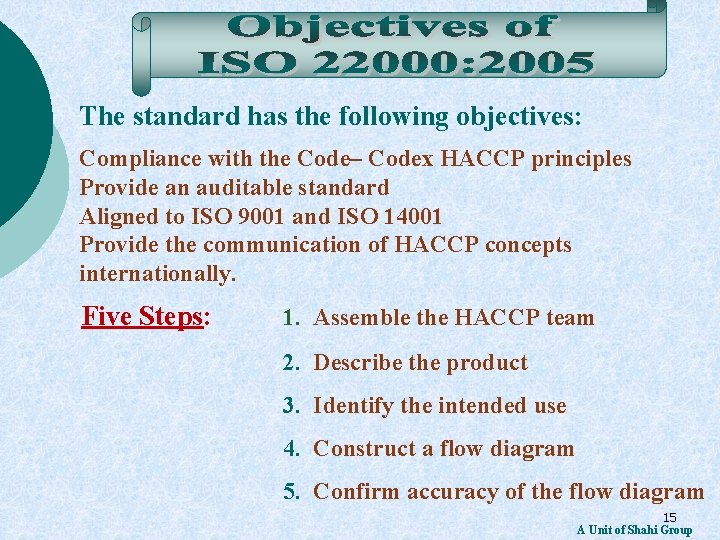 Objectives of
ISO 22000:2005

The standard has the following objectives:

Compliance with the Code– Codex HACCP principles
Provide an auditable standard
Aligned to ISO 9001 and ISO 14001
Provide the communication of HACCP concepts internationally.

Five Steps:

1. Assemble the HACCP team
2. Describe the product
3. Identify the intended use
4. Construct a flow diagram
5. Confirm accuracy of the flow diagram

15
A Unit of Shahi Group